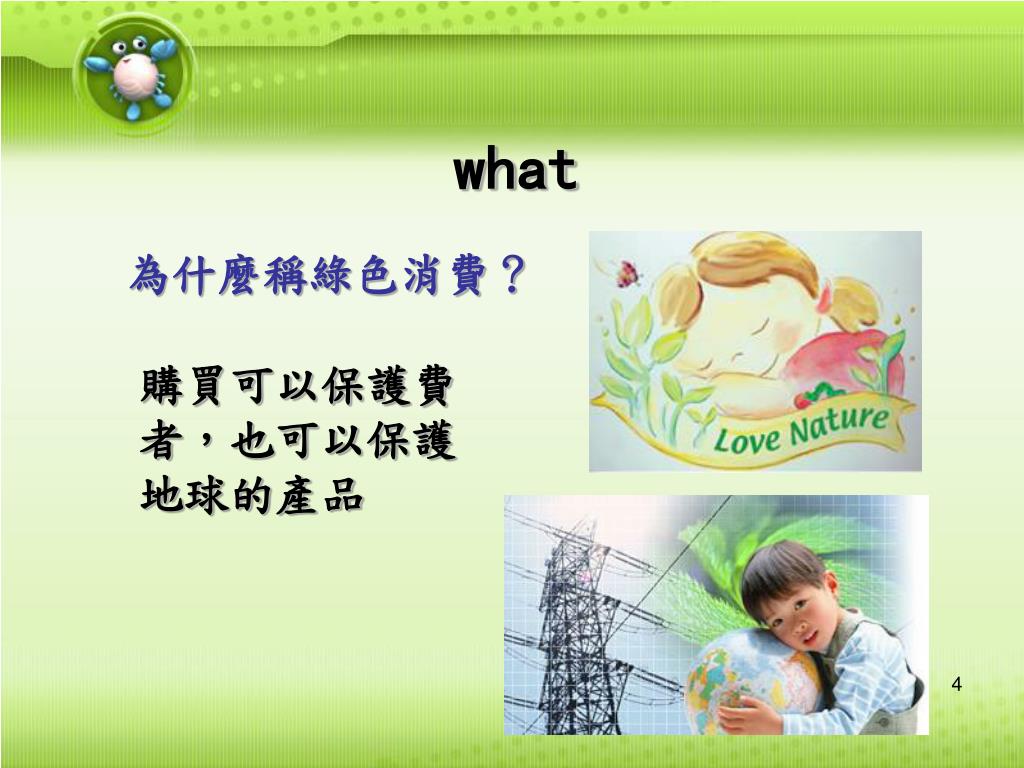 what

為什麼稱綠色消費？

購買可以保護費者，也可以保護地球的產品

Love Nature

4